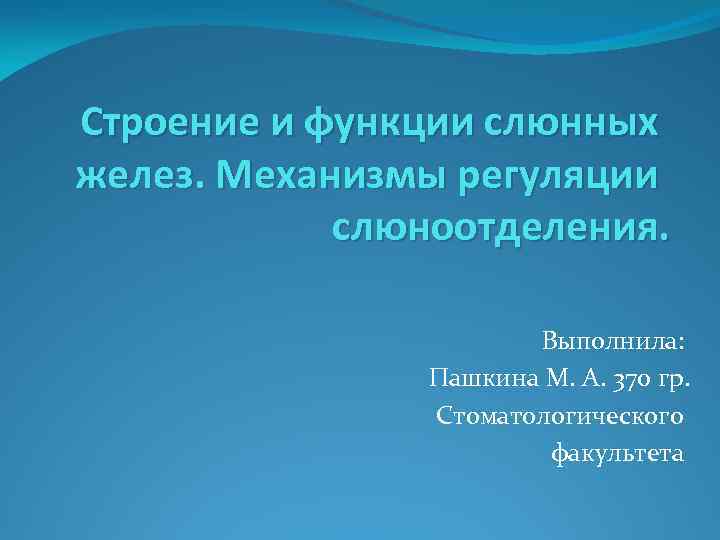 Строение и функции слюнных желез. Механизмы регуляции слюноотделения.

Выполнила:
Пашкина М. А. 370 гр.
Стоматологического факультета